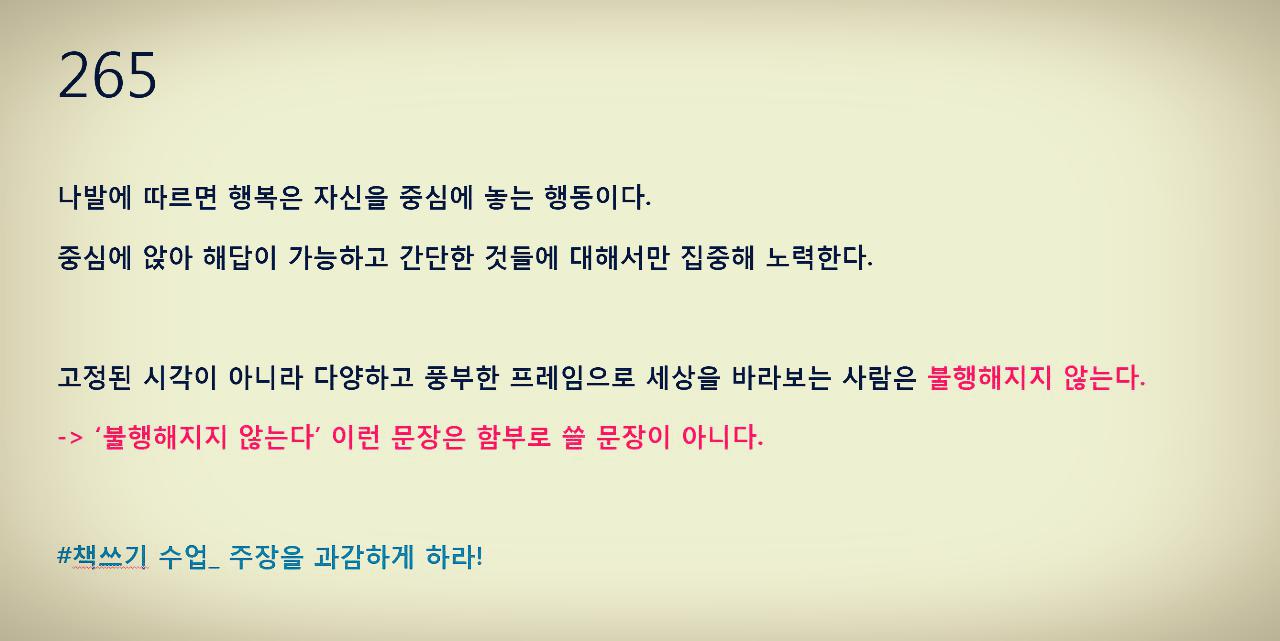 265

나발에 따르면 행복은 자신을 중심에 놓는 행동이다.

중심에 앉아 해답이 가능하고 간단한 것들에 대해서만 집중해 노력한다.

고정된 시각이 아니라 다양하고 풍부한 프레임으로 세상을 바라보는 사람은 불행해지지 않는다.

-> '불행해지지 않는다' 이런 문장은 함부로 쓸 문장이 아니다.

#책쓰기 수업_ 주장을 과감하게 하라!